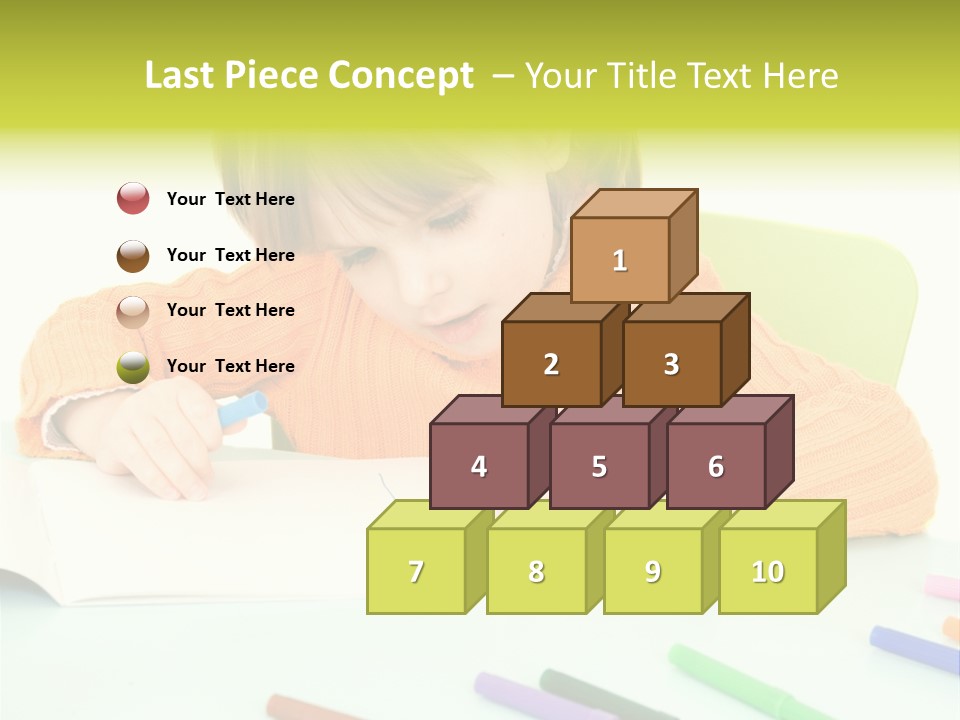 Last Piece Concept – Your Title Text Here

Your Text Here

Your Text Here

Your Text Here

Your Text Here

1

2 3

4 5 6

7 8 9 10